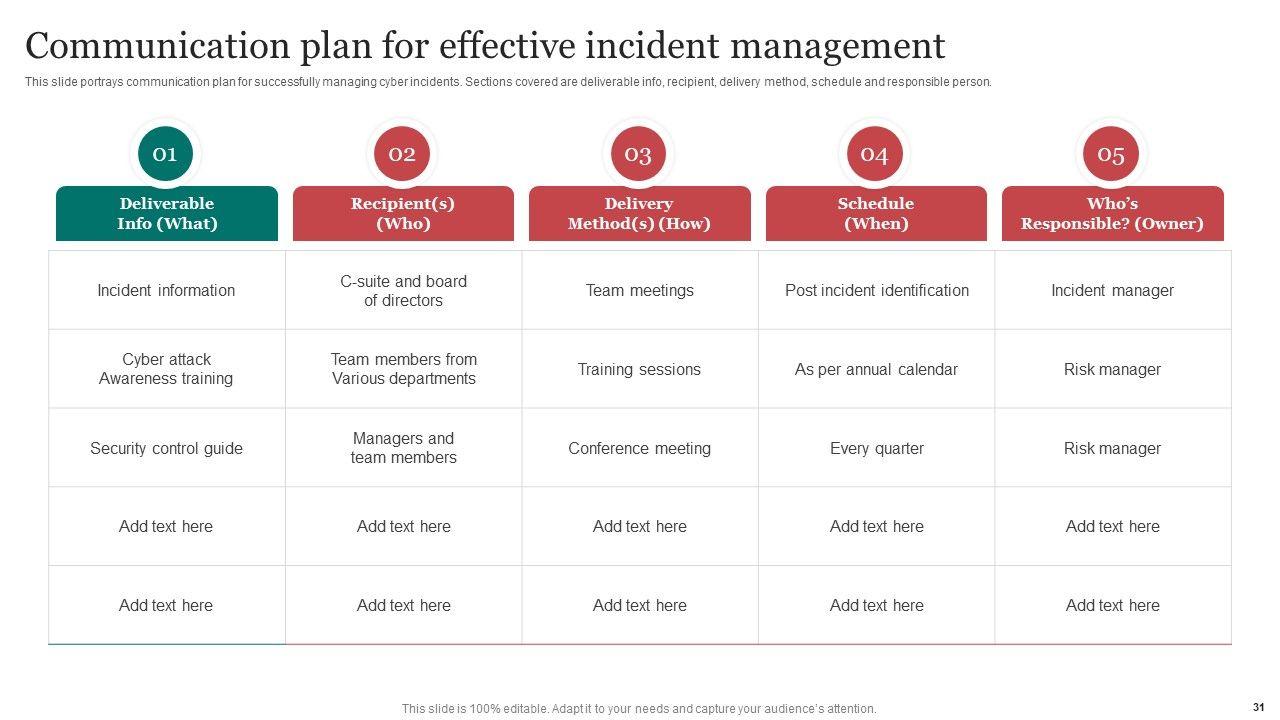 Communication plan for effective incident management

This slide portrays communication plan for successfully managing cyber incidents. Sections covered are deliverable info, recipient, delivery method, schedule and responsible person.

| 01 Deliverable Info (What) | 02 Recipient(s) (Who) | 03 Delivery Method(s) (How) | 04 Schedule (When) | 05 Who's Responsible? (Owner) |
|---|---|---|---|---|
| Incident information | C-suite and board of directors | Team meetings | Post incident identification | Incident manager |
| Cyber attack Awareness training | Team members from Various departments | Training sessions | As per annual calendar | Risk manager |
| Security control guide | Managers and team members | Conference meeting | Every quarter | Risk manager |
| Add text here | Add text here | Add text here | Add text here | Add text here |
| Add text here | Add text here | Add text here | Add text here | Add text here |

This slide is 100% editable. Adapt it to your needs and capture your audience's attention.

31